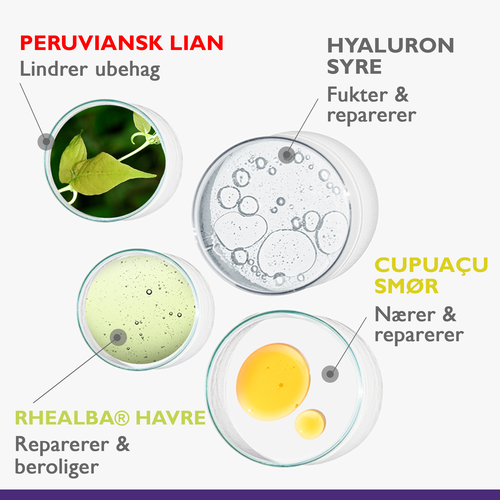 PERUVIANSK LIAN
Lindrer ubehag

HYALURON SYRE
Fukter & reparerer

CUPUAÇU SMØR
Nærer & reparerer

RHEALBA® HAVRE
Reparerer & beroliger